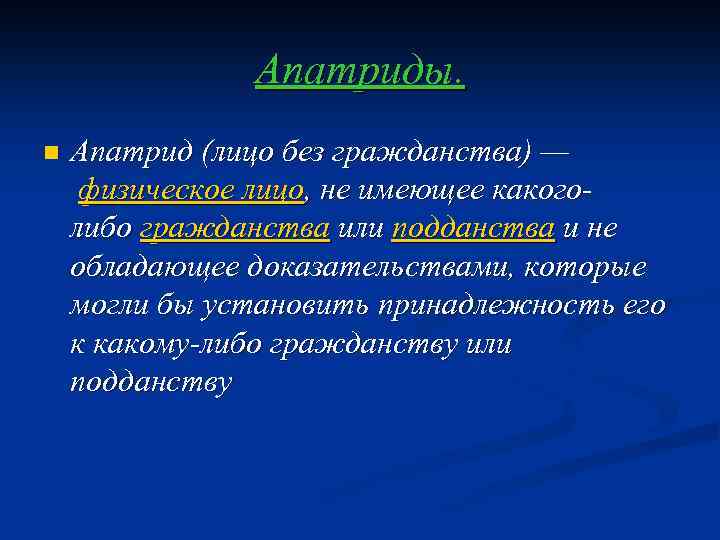 Апатриды.

Апатрид (лицо без гражданства) — физическое лицо, не имеющее какого-либо гражданства или подданства и не обладающее доказательствами, которые могли бы установить принадлежность его к какому-либо гражданству или подданству